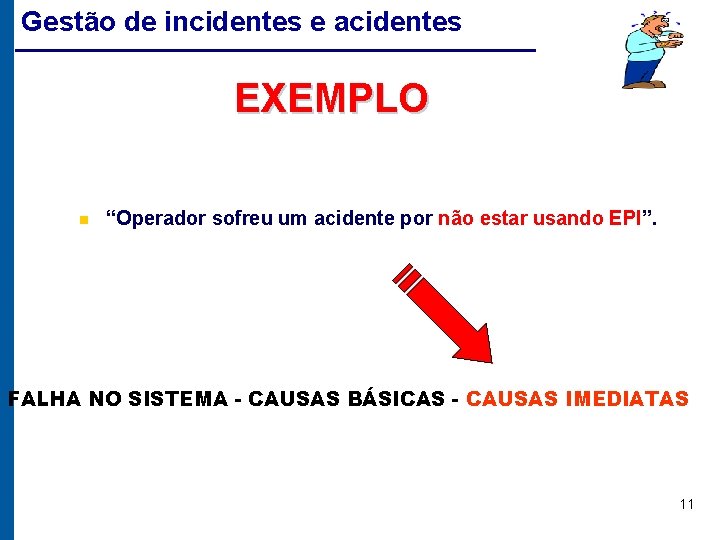 Gestão de incidentes e acidentes

EXEMPLO

“Operador sofreu um acidente por não estar usando EPI”.

FALHA NO SISTEMA - CAUSAS BÁSICAS - CAUSAS IMEDIATAS

11